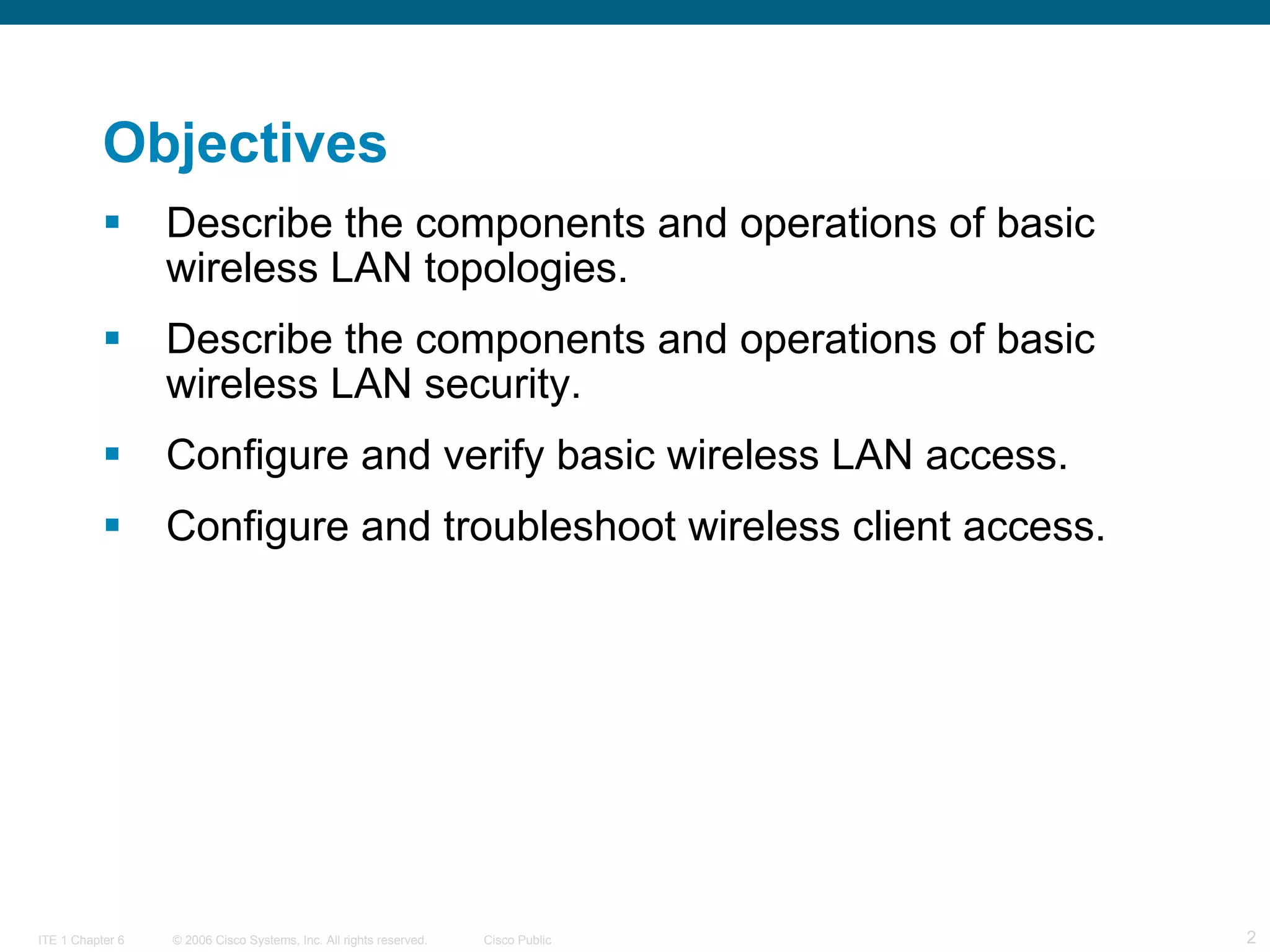 Objectives

▪ Describe the components and operations of basic wireless LAN topologies.

▪ Describe the components and operations of basic wireless LAN security.

▪ Configure and verify basic wireless LAN access.

▪ Configure and troubleshoot wireless client access.

ITE 1 Chapter 6 © 2006 Cisco Systems, Inc. All rights reserved. Cisco Public 2